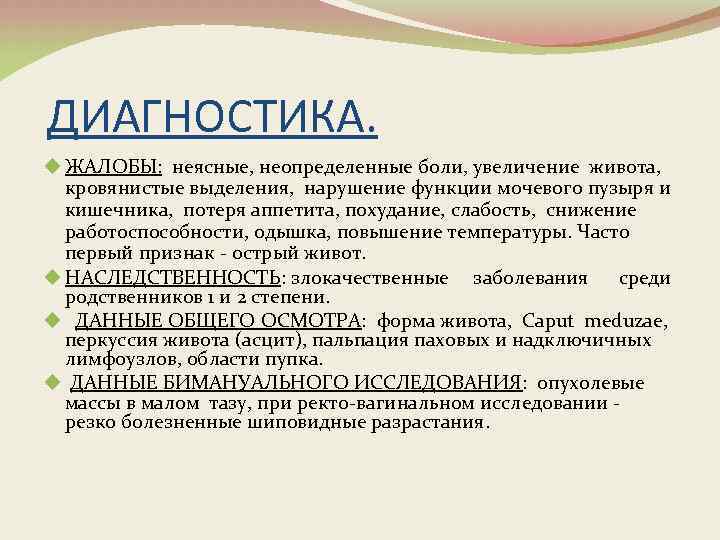 ДИАГНОСТИКА.

ЖАЛОБЫ: неясные, неопределенные боли, увеличение живота, кровянистые выделения, нарушение функции мочевого пузыря и кишечника, потеря аппетита, похудание, слабость, снижение работоспособности, одышка, повышение температуры. Часто первый признак - острый живот.

НАСЛЕДСТВЕННОСТЬ: злокачественные заболевания среди родственников 1 и 2 степени.

ДАННЫЕ ОБЩЕГО ОСМОТРА: форма живота, Caput meduzae, перкуссия живота (асцит), пальпация паховых и надключичных лимфоузлов, области пупка.

ДАННЫЕ БИМАНУАЛЬНОГО ИССЛЕДОВАНИЯ: опухолевые массы в малом тазу, при ректо-вагинальном исследовании - резко болезненные шиповидные разрастания.